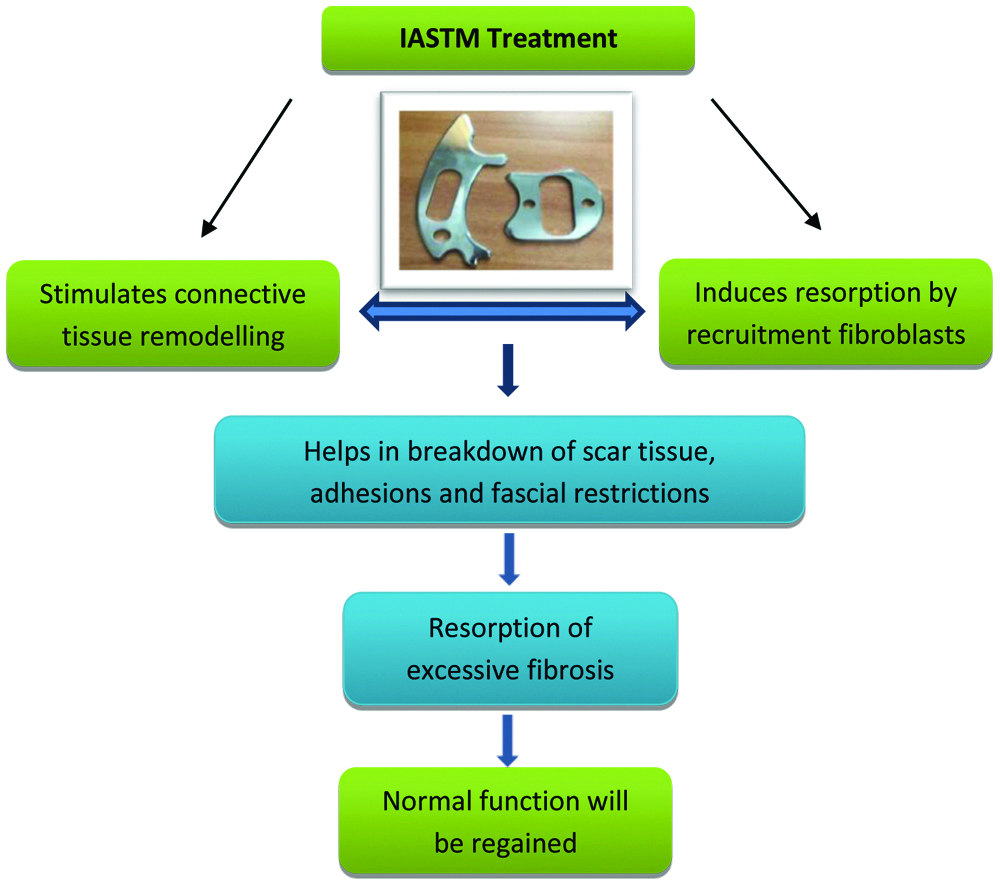 IASTM Treatment

Stimulates connective tissue remodelling

Induces resorption by recruitment fibroblasts

Helps in breakdown of scar tissue, adhesions and fascial restrictions

Resorption of excessive fibrosis

Normal function will be regained